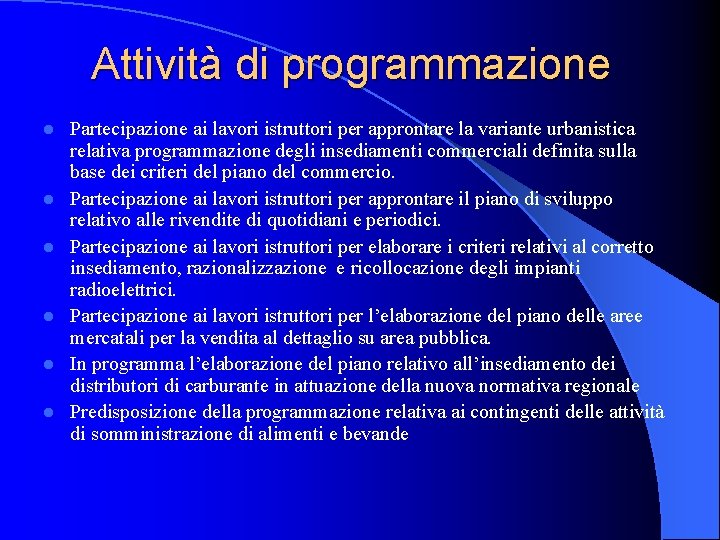 Attività di programmazione

- Partecipazione ai lavori istruttori per approntare la variante urbanistica relativa programmazione degli insediamenti commerciali definita sulla base dei criteri del piano del commercio.
- Partecipazione ai lavori istruttori per approntare il piano di sviluppo relativo alle rivendite di quotidiani e periodici.
- Partecipazione ai lavori istruttori per elaborare i criteri relativi al corretto insediamento, razionalizzazione e ricollocazione degli impianti radioelettrici.
- Partecipazione ai lavori istruttori per l'elaborazione del piano delle aree mercatali per la vendita al dettaglio su area pubblica.
- In programma l'elaborazione del piano relativo all'insediamento dei distributori di carburante in attuazione della nuova normativa regionale
- Predisposizione della programmazione relativa ai contingenti delle attività di somministrazione di alimenti e bevande